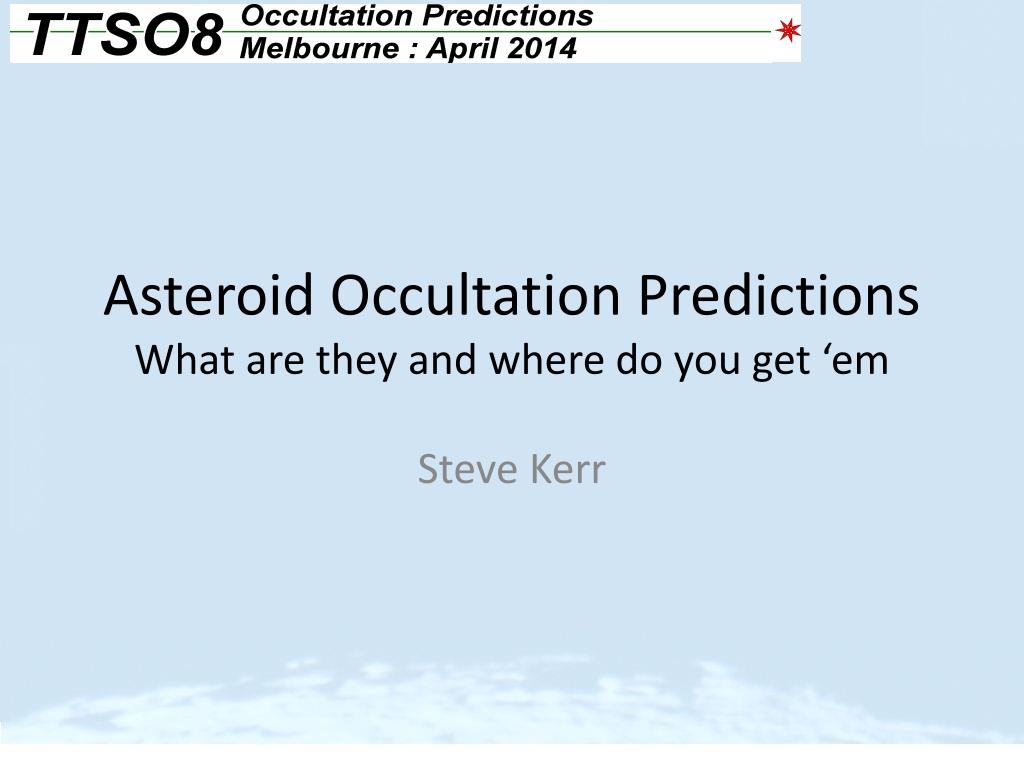 TTSO8 Occultation Predictions
Melbourne : April 2014

Asteroid Occultation Predictions
What are they and where do you get ‘em

Steve Kerr